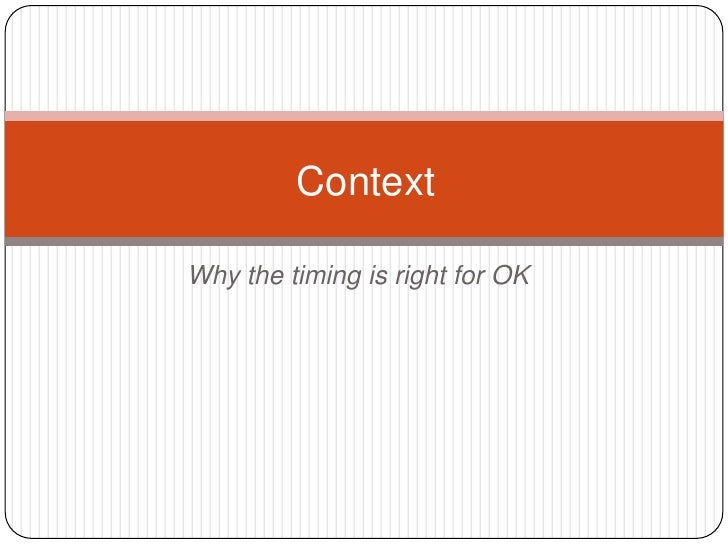 Context

Why the timing is right for OK